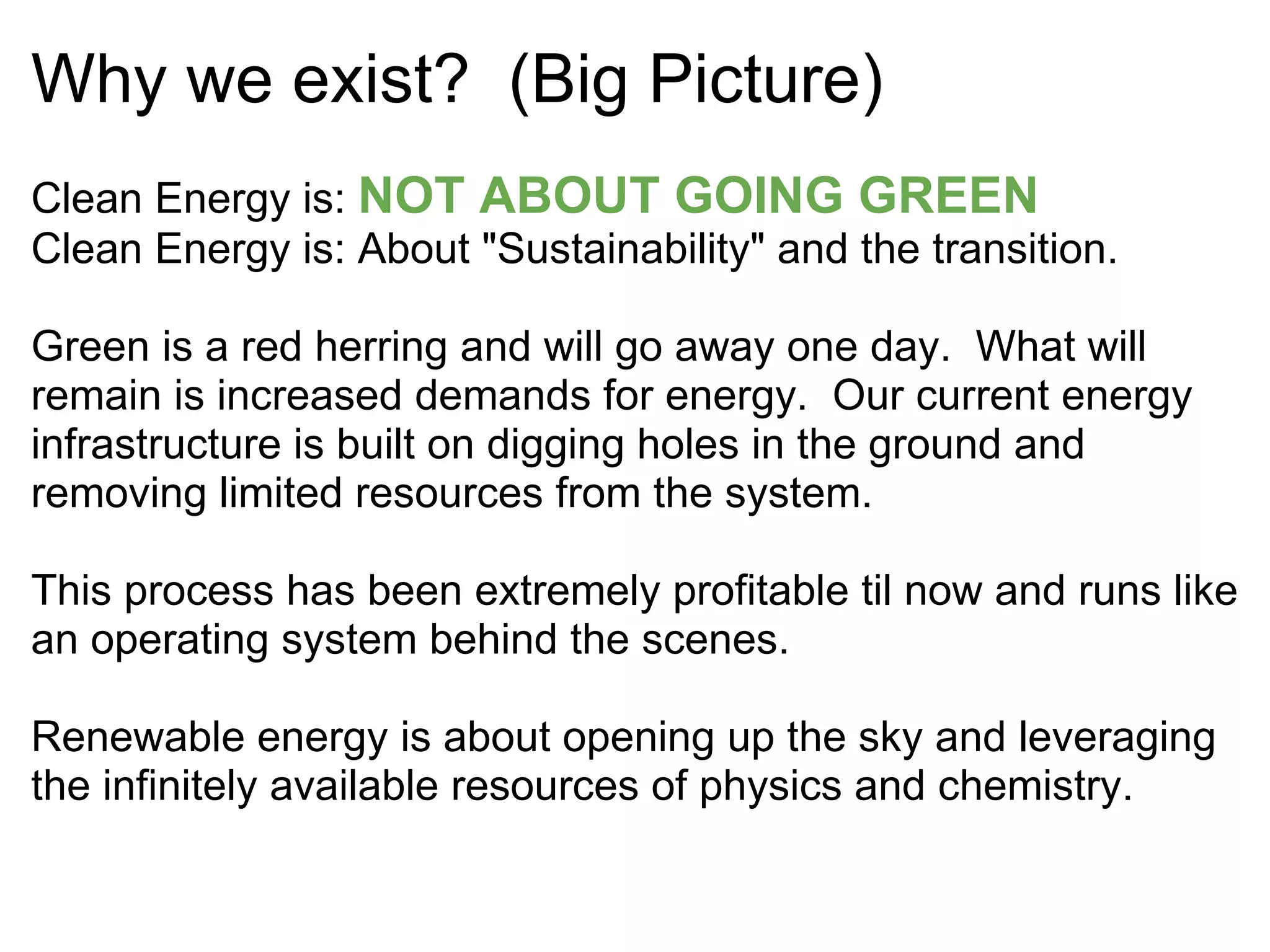 Why we exist?  (Big Picture)

Clean Energy is: NOT ABOUT GOING GREEN
Clean Energy is: About "Sustainability" and the transition.

Green is a red herring and will go away one day.  What will remain is increased demands for energy.  Our current energy infrastructure is built on digging holes in the ground and removing limited resources from the system.

This process has been extremely profitable til now and runs like an operating system behind the scenes.

Renewable energy is about opening up the sky and leveraging the infinitely available resources of physics and chemistry.